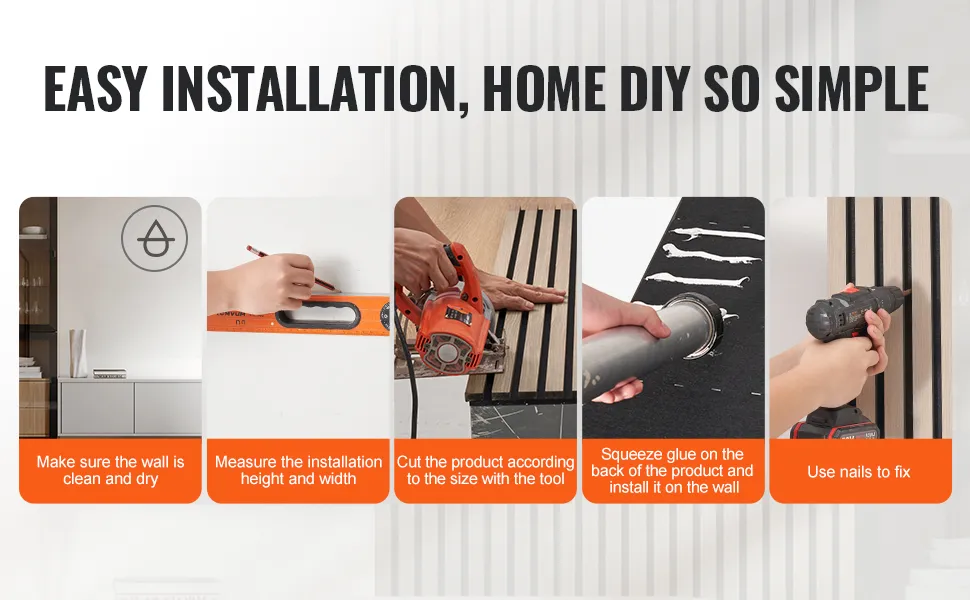 EASY INSTALLATION, HOME DIY SO SIMPLE

Make sure the wall is clean and dry

Measure the installation height and width

Cut the product according to the size with the tool

Squeeze glue on the back of the product and install it on the wall

Use nails to fix